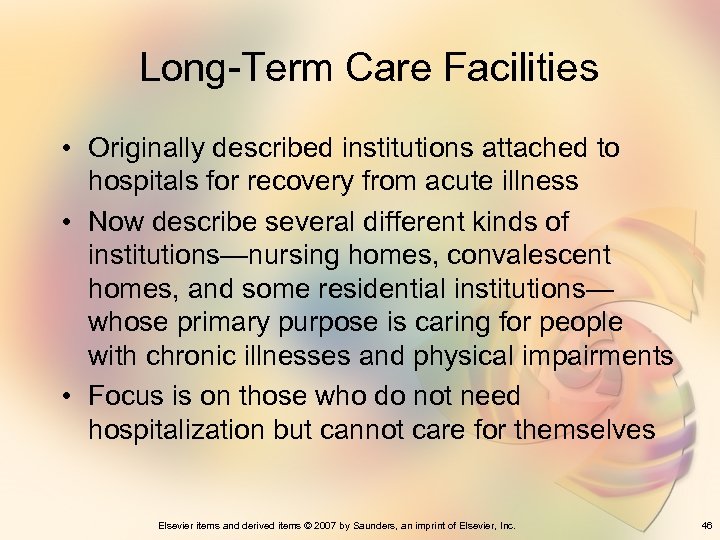 Long-Term Care Facilities

• Originally described institutions attached to hospitals for recovery from acute illness

• Now describe several different kinds of institutions—nursing homes, convalescent homes, and some residential institutions—whose primary purpose is caring for people with chronic illnesses and physical impairments

• Focus is on those who do not need hospitalization but cannot care for themselves

Elsevier items and derived items © 2007 by Saunders, an imprint of Elsevier, Inc.

46